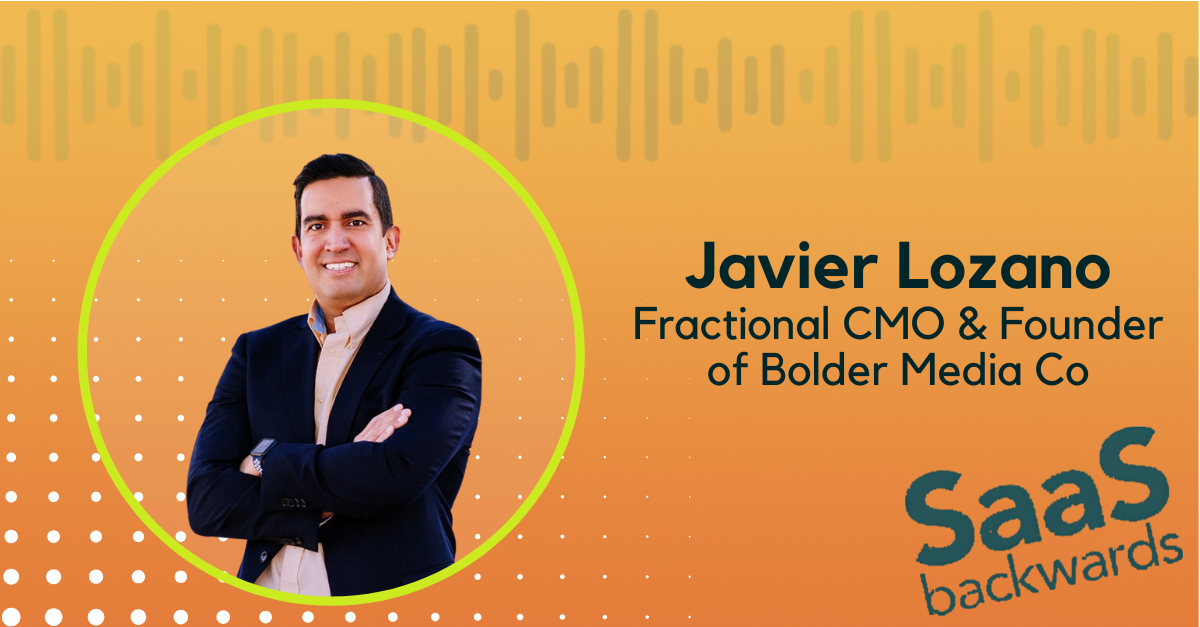 Javier Lozano
Fractional CMO & Founder of Bolder Media Co

SaaS
backwards